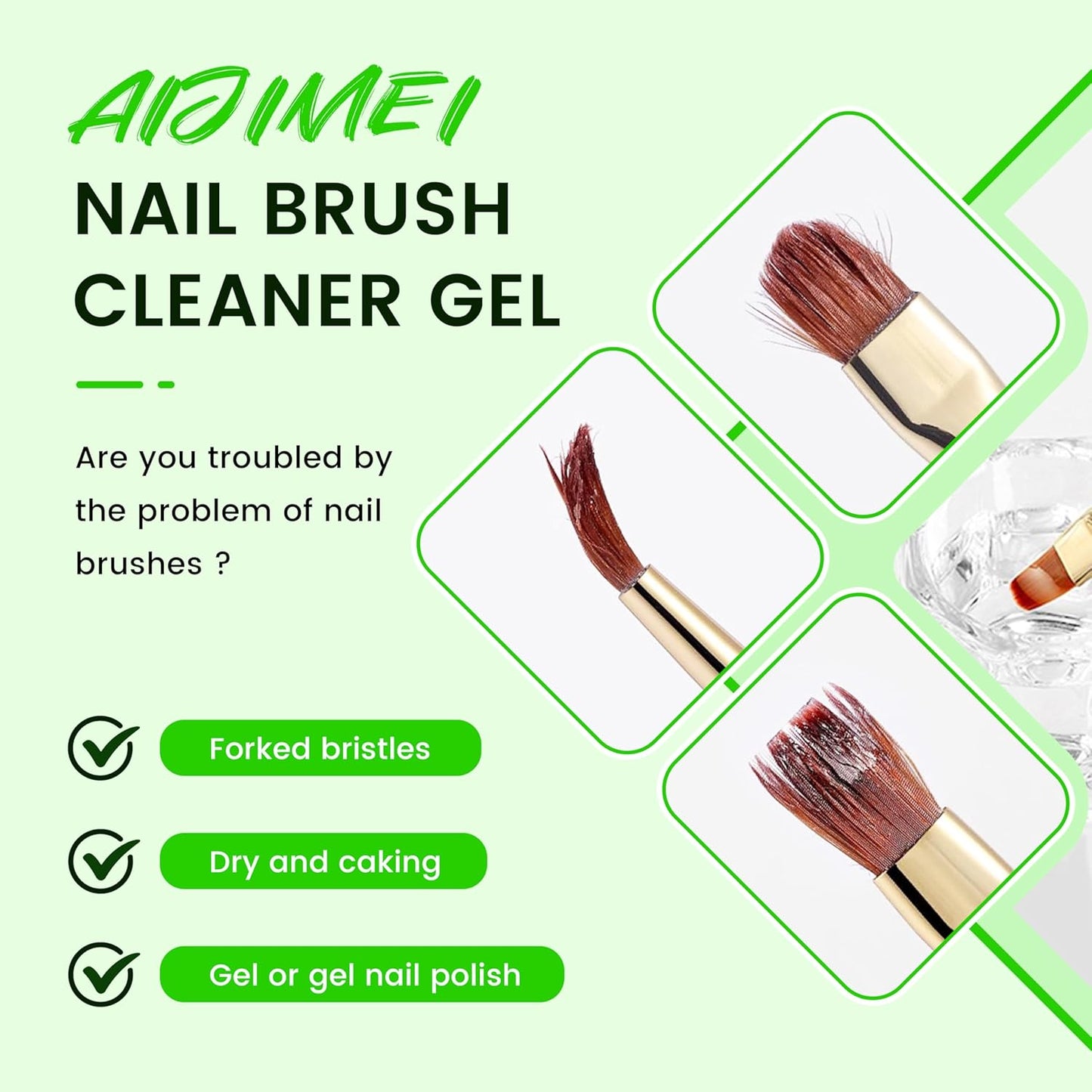 AIJIMEI

NAIL BRUSH CLEANER GEL

Are you troubled by the problem of nail brushes ?

Forked bristles

Dry and caking

Gel or gel nail polish